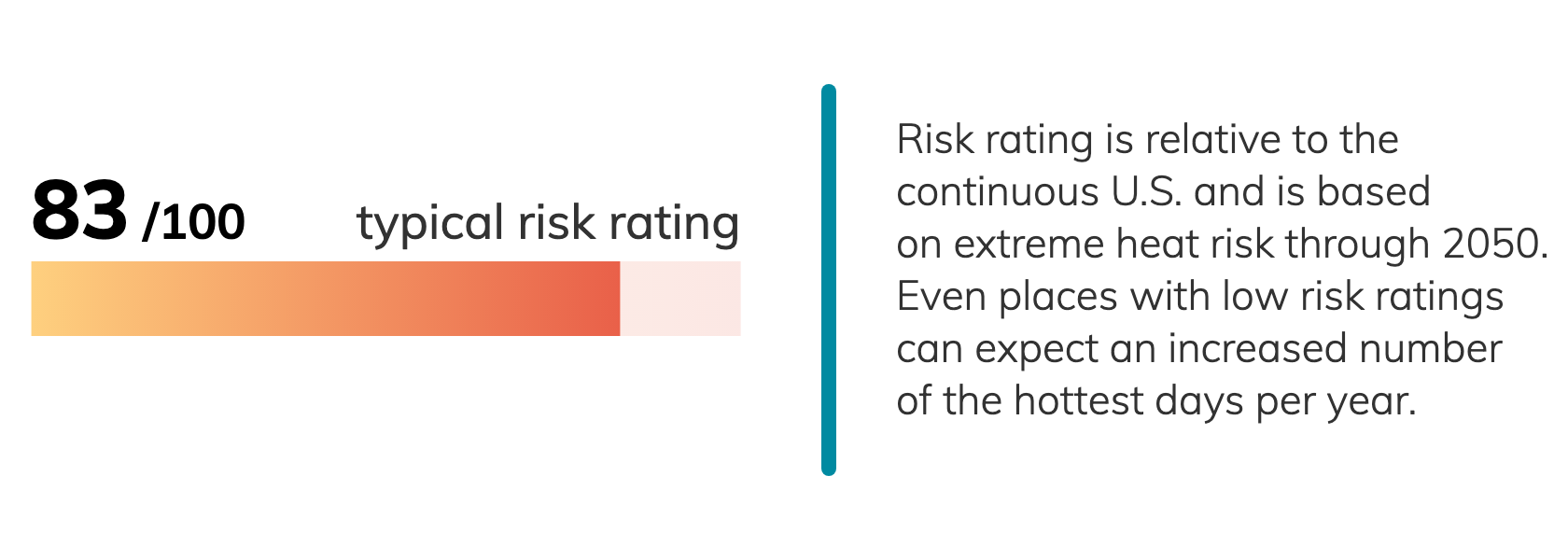 83 /100 typical risk rating

Risk rating is relative to the continuous U.S. and is based on extreme heat risk through 2050. Even places with low risk ratings can expect an increased number of the hottest days per year.